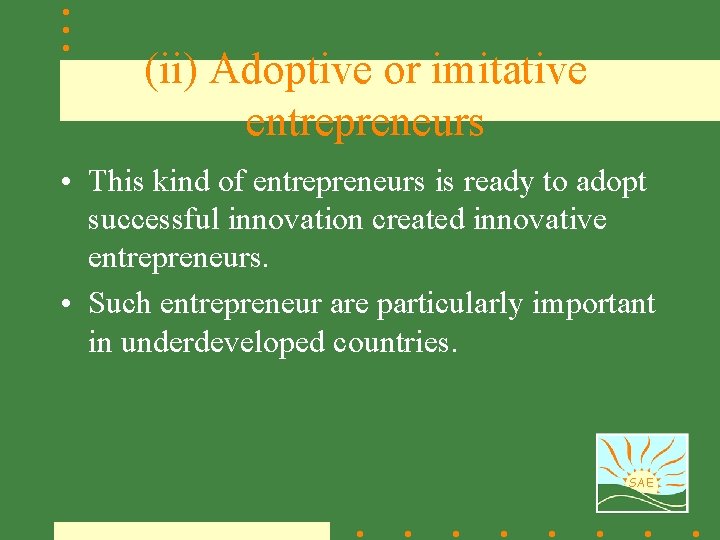 (ii) Adoptive or imitative entrepreneurs

• This kind of entrepreneurs is ready to adopt successful innovation created innovative entrepreneurs.

• Such entrepreneur are particularly important in underdeveloped countries.

SAE